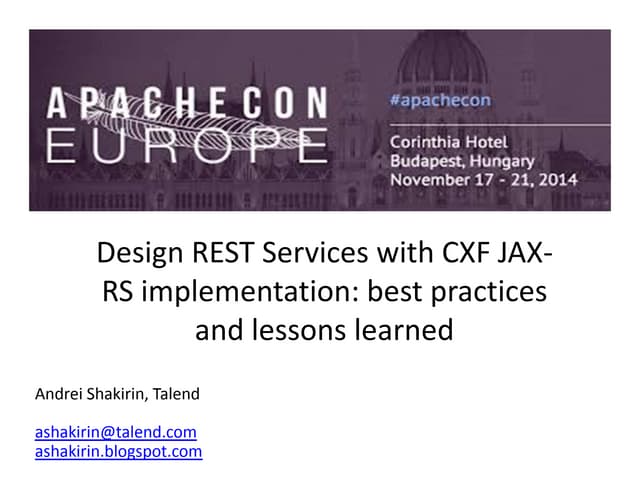 APACHECON
EUROPE

#apachecon

Corinthia Hotel
Budapest, Hungary
November 17 - 21, 2014

Design REST Services with CXF JAX-RS implementation: best practices and lessons learned

Andrei Shakirin, Talend

ashakirin@talend.com
ashakirin.blogspot.com